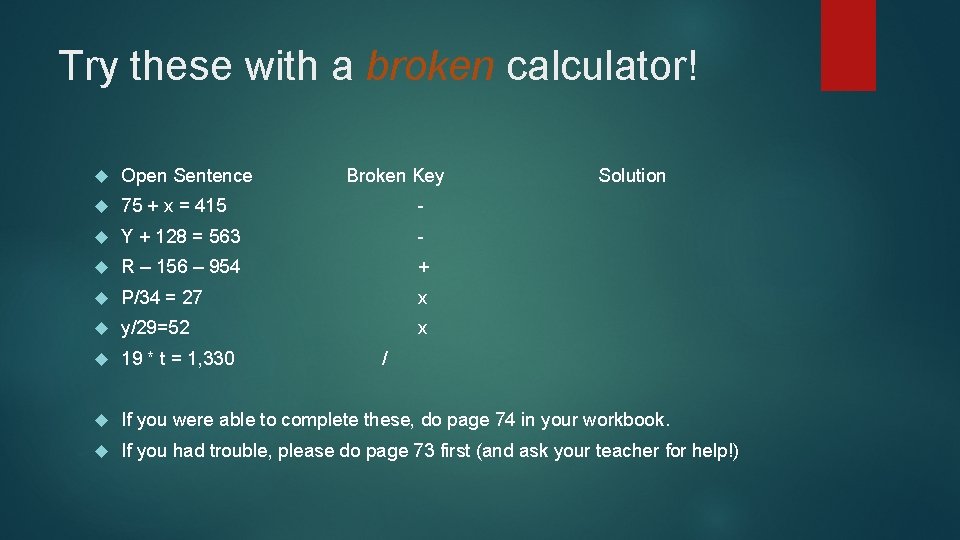 Try these with a broken calculator!

| Open Sentence | Broken Key | Solution |
|---|---|---|
| 75 + x = 415 | - | |
| Y + 128 = 563 | - | |
| R – 156 – 954 | + | |
| P/34 = 27 | x | |
| y/29=52 | x | |
| 19 * t = 1,330 | / | |

If you were able to complete these, do page 74 in your workbook.

If you had trouble, please do page 73 first (and ask your teacher for help!)